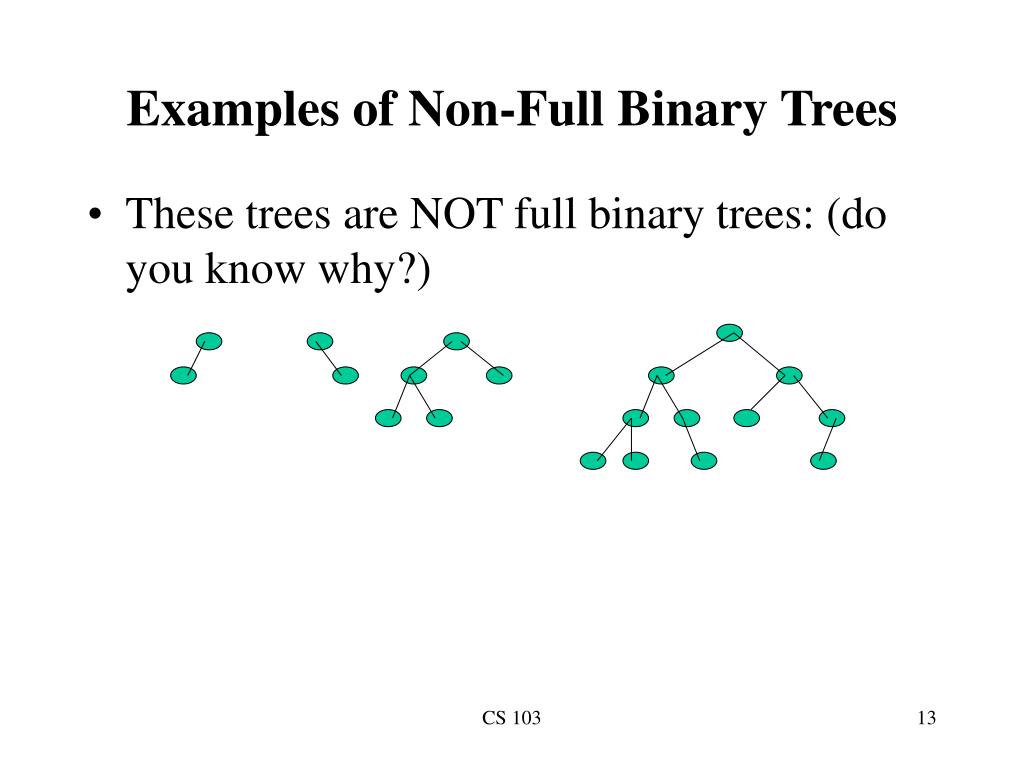 Examples of Non-Full Binary Trees

• These trees are NOT full binary trees: (do you know why?)

CS 103

13